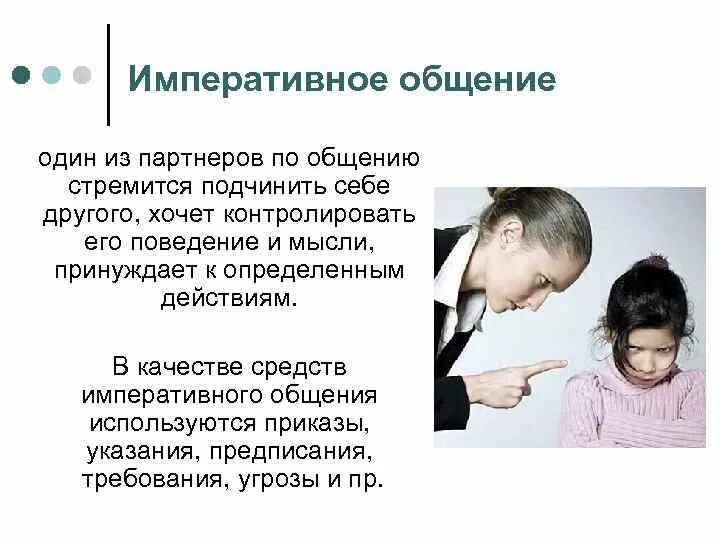 Императивное общение

один из партнеров по общению стремится подчинить себе другого, хочет контролировать его поведение и мысли, принуждает к определенным действиям.

В качестве средств императивного общения используются приказы, указания, предписания, требования, угрозы и пр.